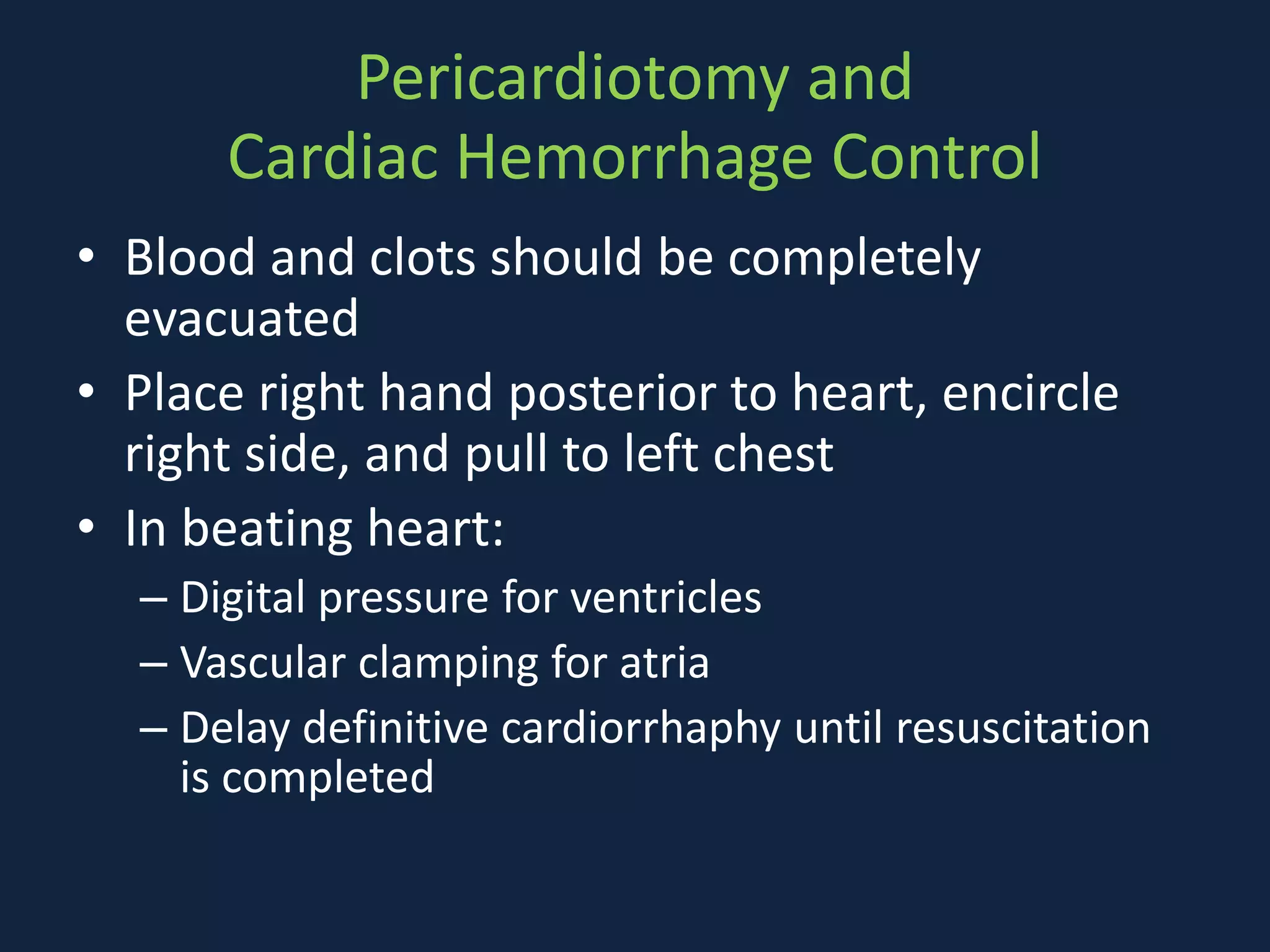 Pericardiotomy and
Cardiac Hemorrhage Control

• Blood and clots should be completely evacuated
• Place right hand posterior to heart, encircle right side, and pull to left chest
• In beating heart:
– Digital pressure for ventricles
– Vascular clamping for atria
– Delay definitive cardiorrhaphy until resuscitation is completed